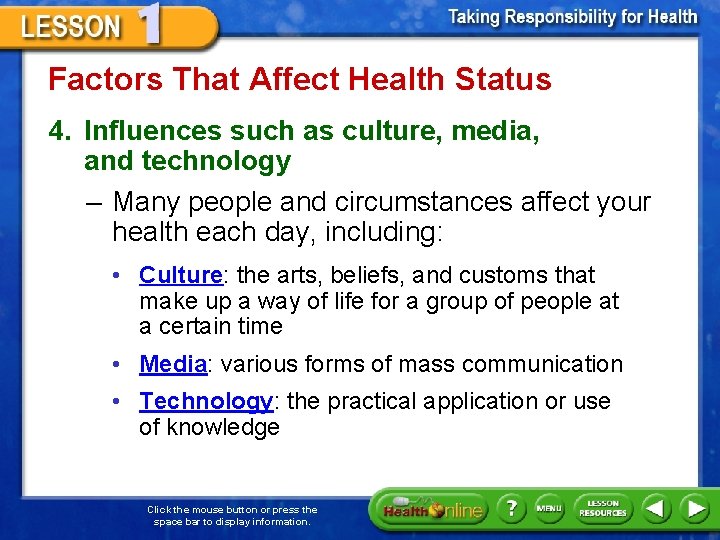 LESSON 1

Taking Responsibility for Health

Factors That Affect Health Status

4. Influences such as culture, media, and technology

– Many people and circumstances affect your health each day, including:

• Culture: the arts, beliefs, and customs that make up a way of life for a group of people at a certain time

• Media: various forms of mass communication

• Technology: the practical application or use of knowledge

Click the mouse button or press the space bar to display information.

Health Online

?

MENU

LESSON RESOURCES